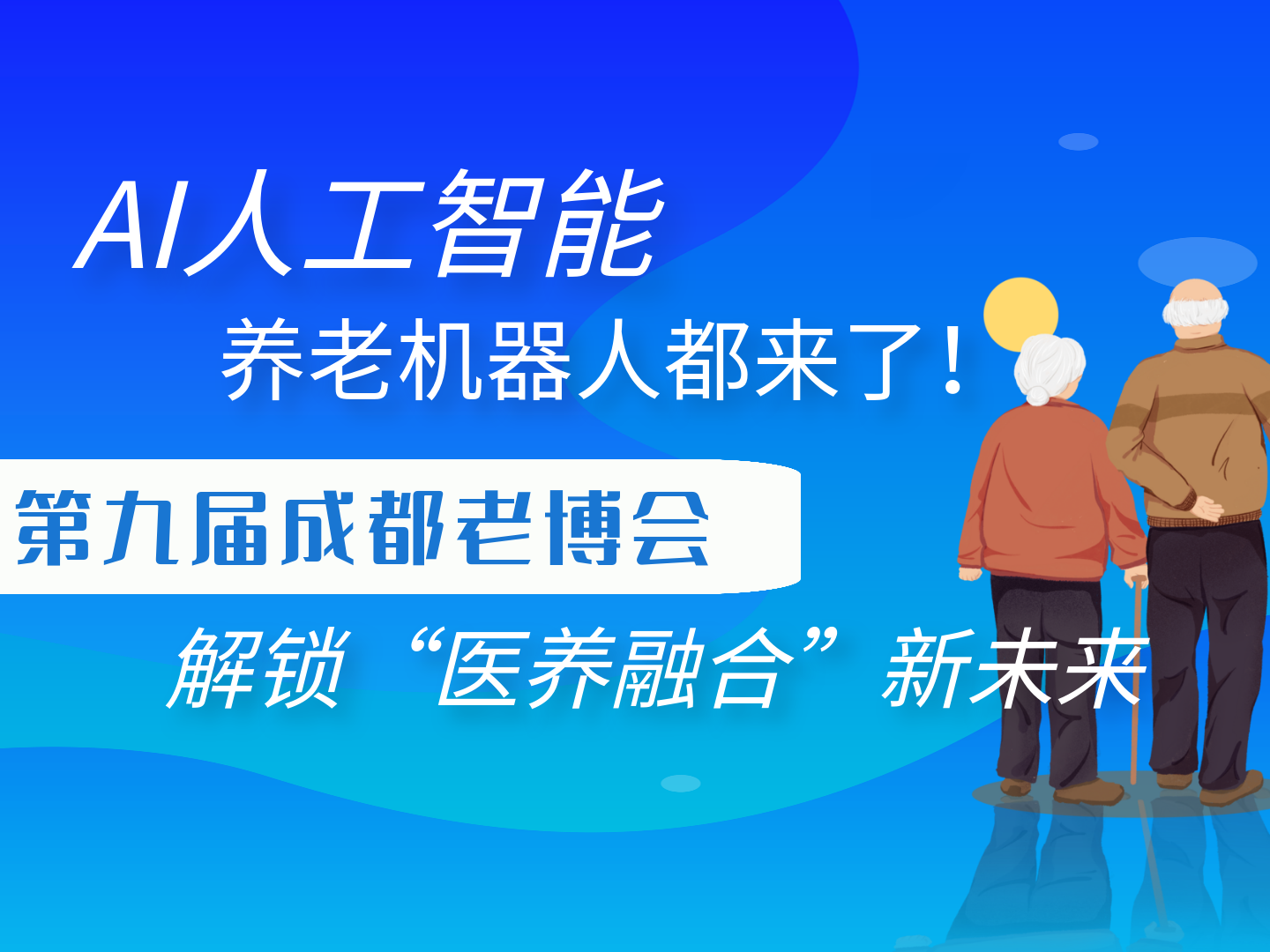 AI人工智能

养老机器人都来了！

第九届成都老博会

解锁“医养融合”新未来